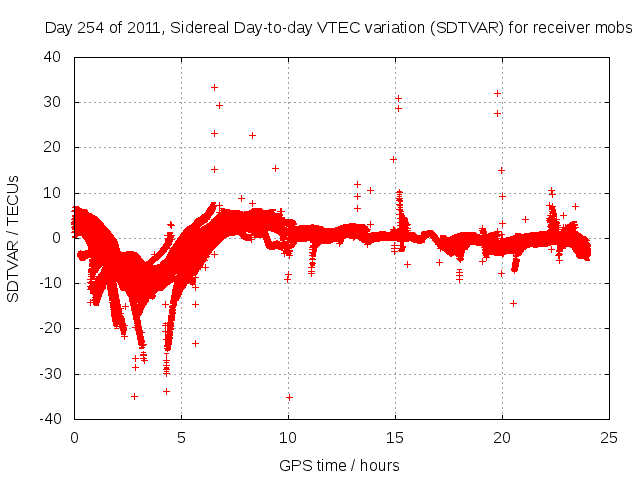 Day 254 of 2011, Sidereal Day-to-day VTEC variation (SDTVAR) for receiver mobs

SDTVAR / TECUs

40
30
20
10
0
-10
-20
-30
-40

0
5
10
15
20
25

GPS time / hours